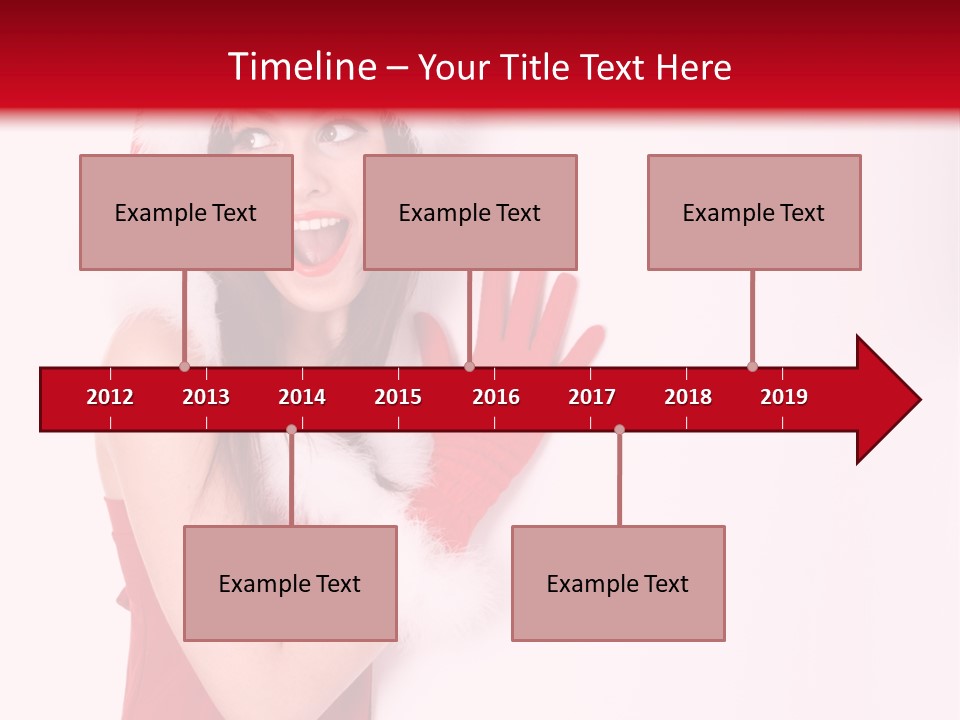 Timeline – Your Title Text Here

Example Text

Example Text

Example Text

2012 2013 2014 2015 2016 2017 2018 2019

Example Text

Example Text